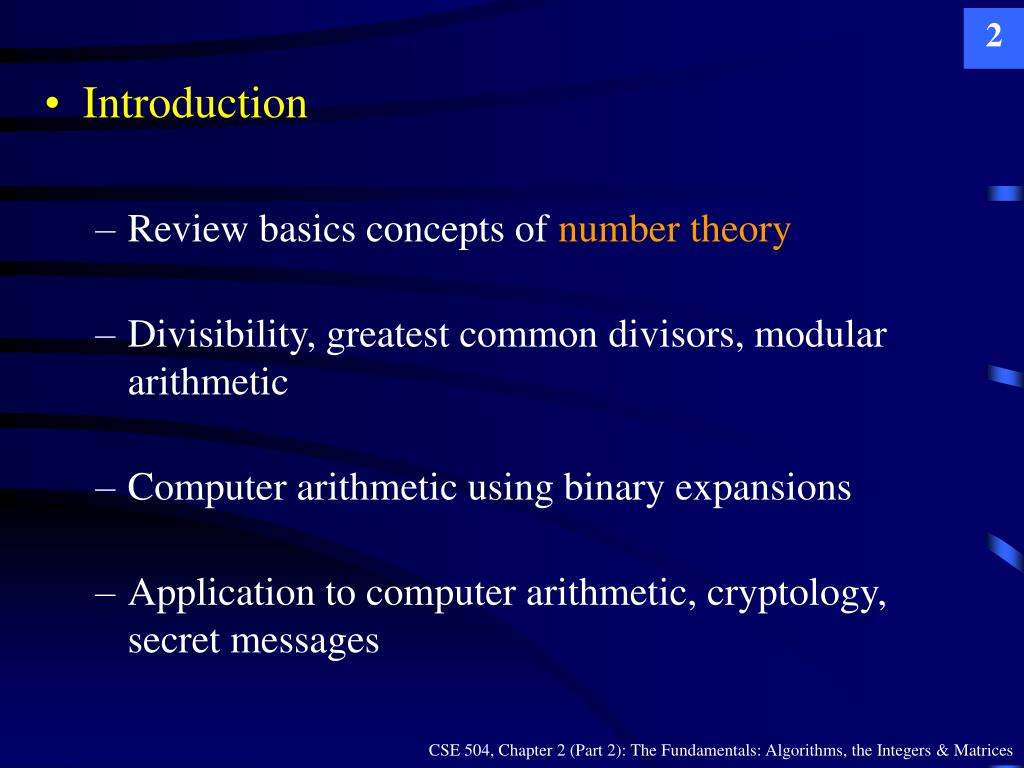 2

• Introduction

– Review basics concepts of number theory

– Divisibility, greatest common divisors, modular arithmetic

– Computer arithmetic using binary expansions

– Application to computer arithmetic, cryptology, secret messages

CSE 504, Chapter 2 (Part 2): The Fundamentals: Algorithms, the Integers & Matrices